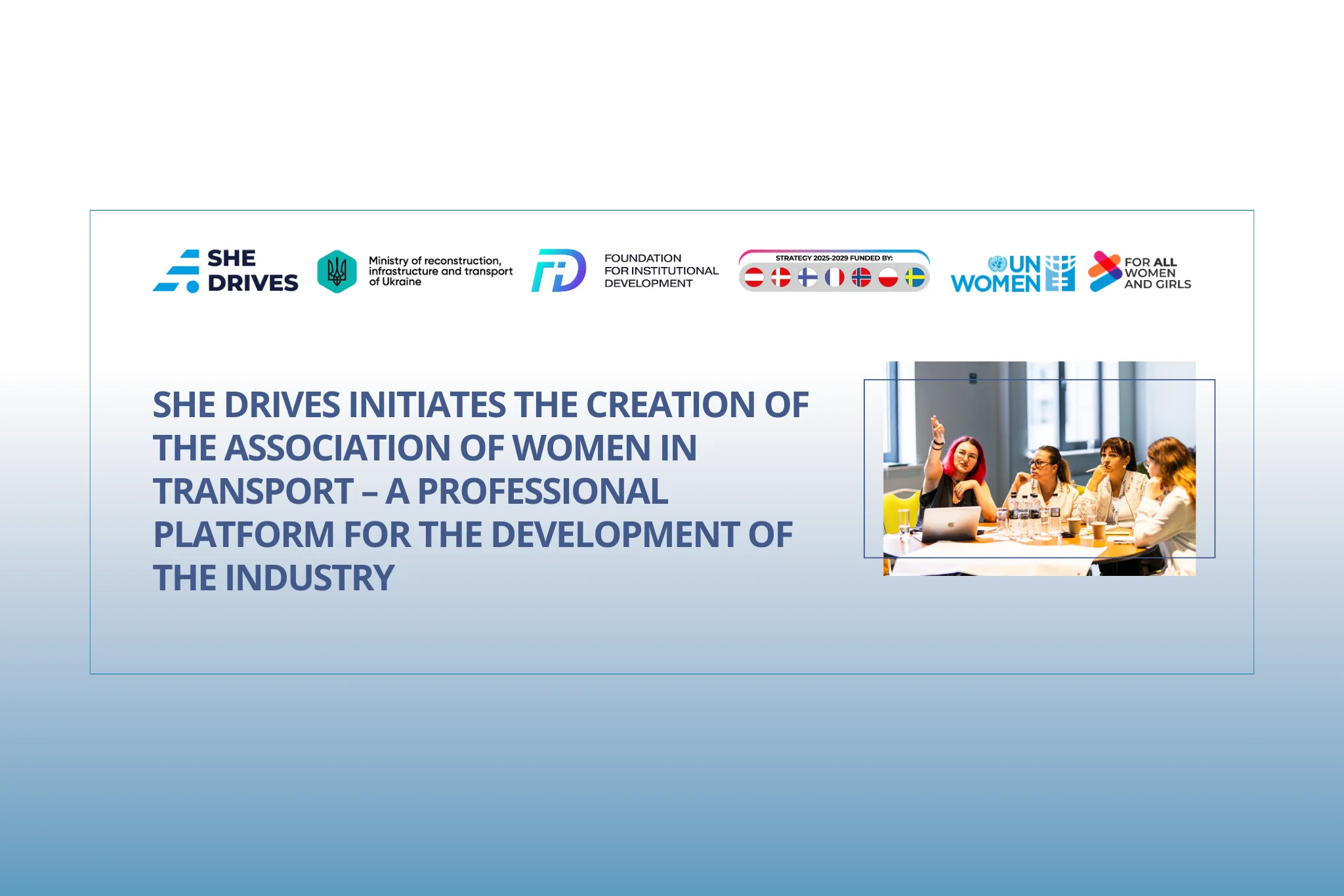 SHE DRIVES

Ministry of reconstruction, infrastructure and transport of Ukraine

FOUNDATION FOR INSTITUTIONAL DEVELOPMENT

STRATEGY 2025-2029 FUNDED BY:

UN WOMEN

FOR ALL WOMEN AND GIRLS

SHE DRIVES INITIATES THE CREATION OF THE ASSOCIATION OF WOMEN IN TRANSPORT – A PROFESSIONAL PLATFORM FOR THE DEVELOPMENT OF THE INDUSTRY